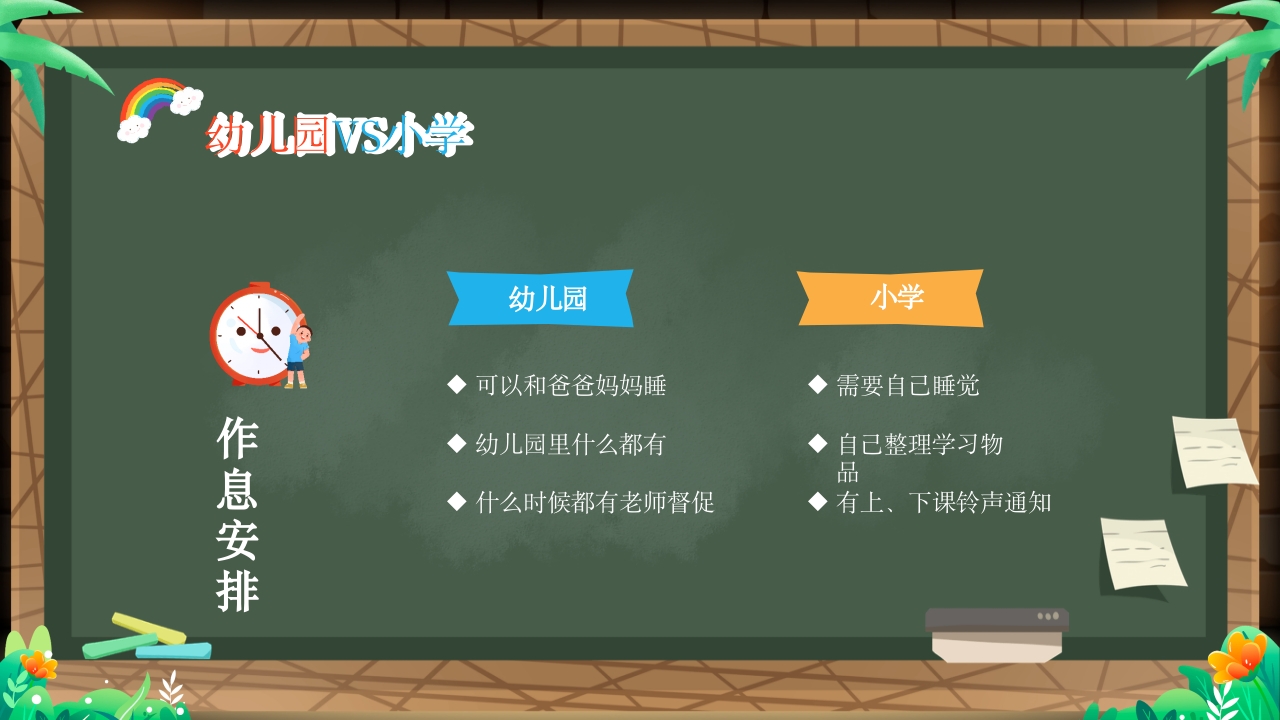 幼儿园VS小学

作息安排

幼儿园

◆ 可以和爸爸妈妈睡

◆ 幼儿园里什么都有

◆ 什么时候都有老师督促

小学

◆ 需要自己睡觉

◆ 自己整理学习物品

◆ 有上、下课铃声通知